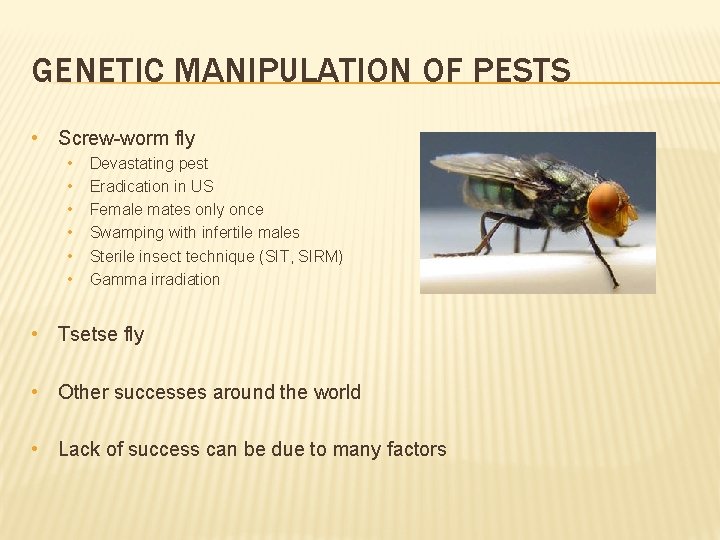 GENETIC MANIPULATION OF PESTS

• Screw-worm fly
  • Devastating pest
  • Eradication in US
  • Female mates only once
  • Swamping with infertile males
  • Sterile insect technique (SIT, SIRM)
  • Gamma irradiation

• Tsetse fly

• Other successes around the world

• Lack of success can be due to many factors